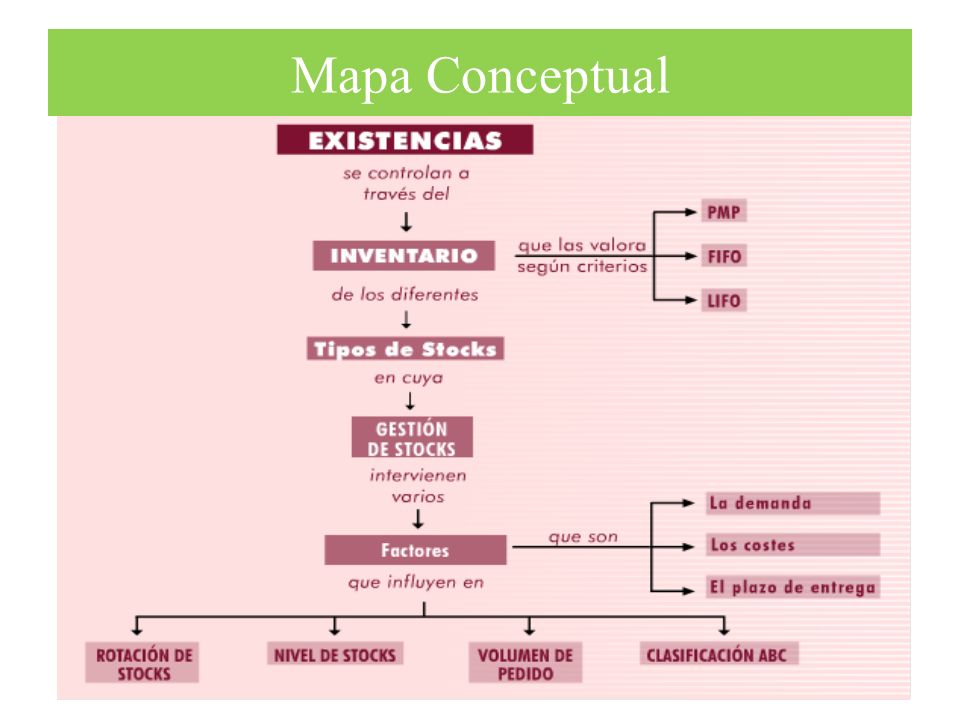 Mapa Conceptual

EXISTENCIAS

se controlan a través del

INVENTARIO

que las valora según criterios

PMP

FIFO

LIFO

de los diferentes

Tipos de Stocks

en cuya

GESTIÓN DE STOCKS

intervienen varios

Factores

que son

La demanda

Los costes

El plazo de entrega

que influyen en

ROTACIÓN DE STOCKS

NIVEL DE STOCKS

VOLUMEN DE PEDIDO

CLASIFICACIÓN ABC